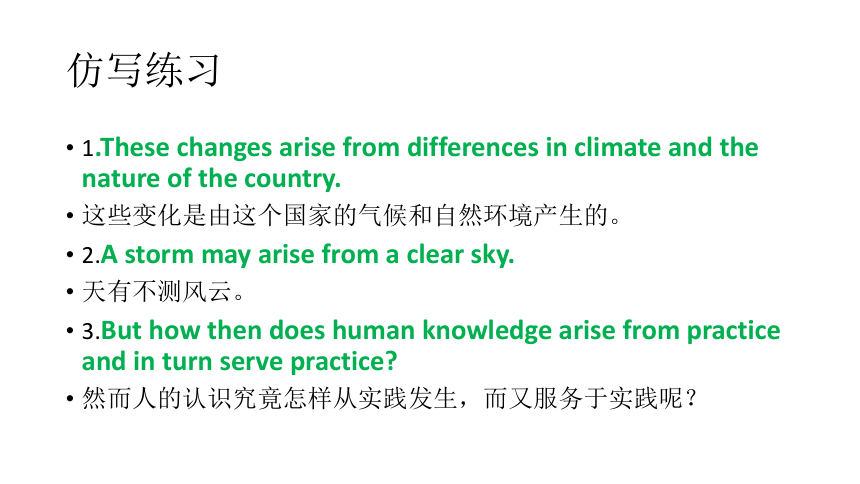 仿写练习

• 1.These changes arise from differences in climate and the nature of the country.
• 这些变化是由这个国家的气候和自然环境产生的。
• 2.A storm may arise from a clear sky.
• 天有不测风云。
• 3.But how then does human knowledge arise from practice and in turn serve practice?
• 然而人的认识究竟怎样从实践发生，而又服务于实践呢？